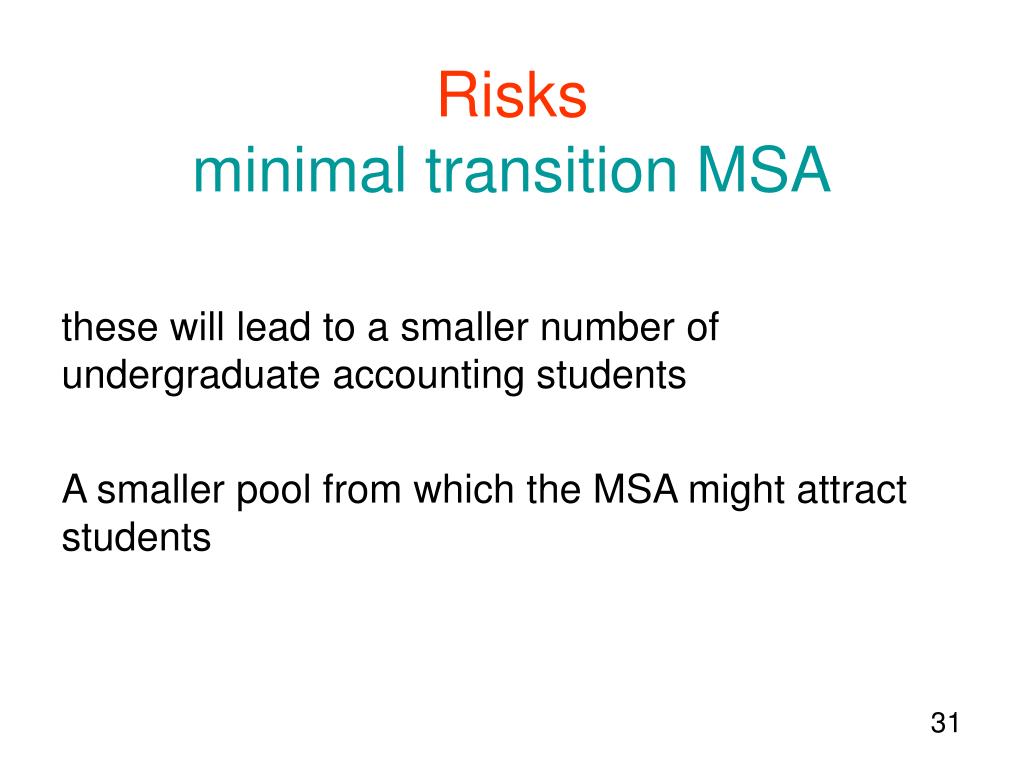 Risks
minimal transition MSA

these will lead to a smaller number of undergraduate accounting students

A smaller pool from which the MSA might attract students

31